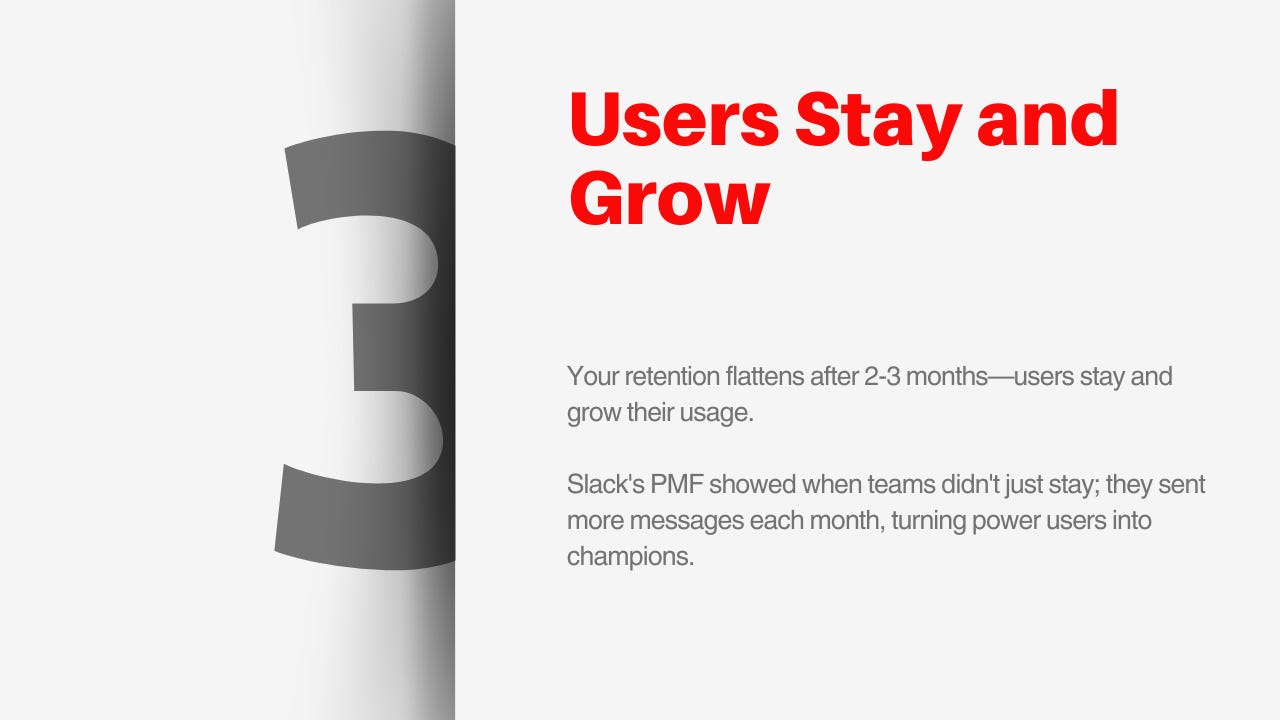 3

Users Stay and Grow

Your retention flattens after 2-3 months—users stay and grow their usage.

Slack's PMF showed when teams didn't just stay; they sent more messages each month, turning power users into champions.